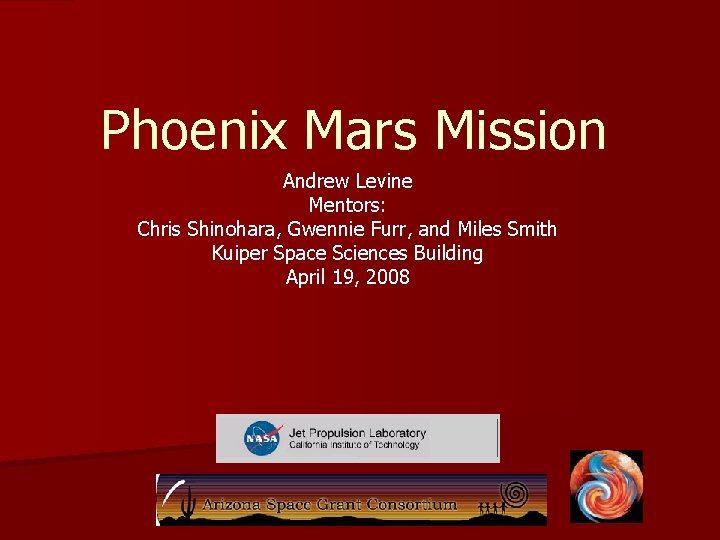 Phoenix Mars Mission

Andrew Levine
Mentors:
Chris Shinohara, Gwennie Furr, and Miles Smith
Kuiper Space Sciences Building
April 19, 2008

NASA
Jet Propulsion Laboratory
California Institute of Technology

Arizona Space Grant Consortium